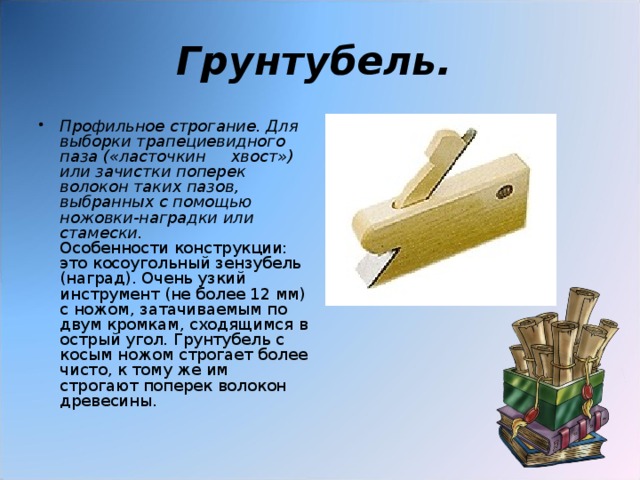 Грунтубель.

• Профильное строгание. Для выборки трапециевидного паза («ласточкин хвост») или зачистки поперек волокон таких пазов, выбранных с помощью ножовки-наградки или стамески.
Особенности конструкции: это косоугольный зензубель (наград). Очень узкий инструмент (не более 12 мм) с ножом, затачиваемым по двум кромкам, сходящимся в острый угол. Грунтубель с косым ножом строгает более чисто, к тому же им строгают поперек волокон древесины.